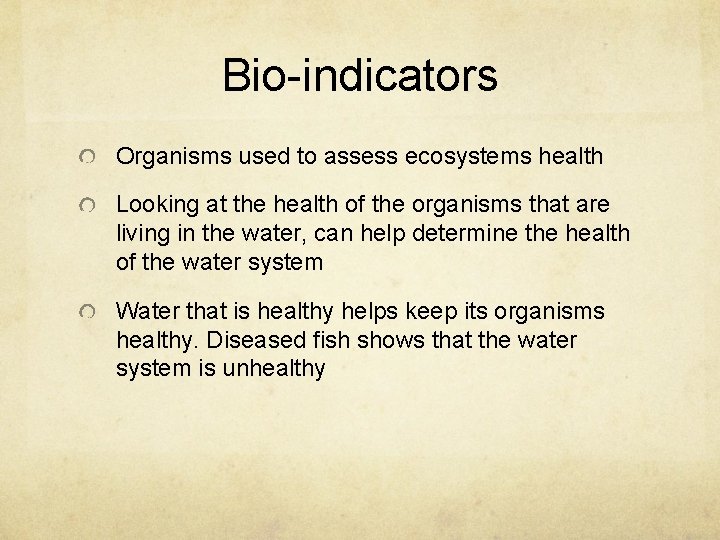 Bio-indicators

Organisms used to assess ecosystems health

Looking at the health of the organisms that are living in the water, can help determine the health of the water system

Water that is healthy helps keep its organisms healthy. Diseased fish shows that the water system is unhealthy